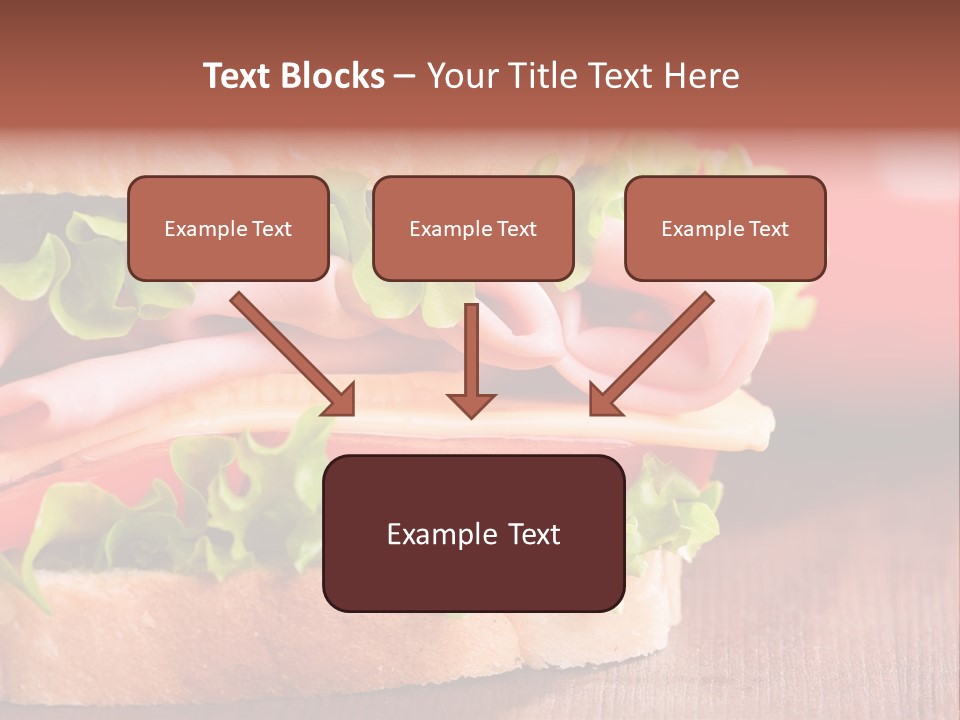 Text Blocks – Your Title Text Here

Example Text

Example Text

Example Text

Example Text